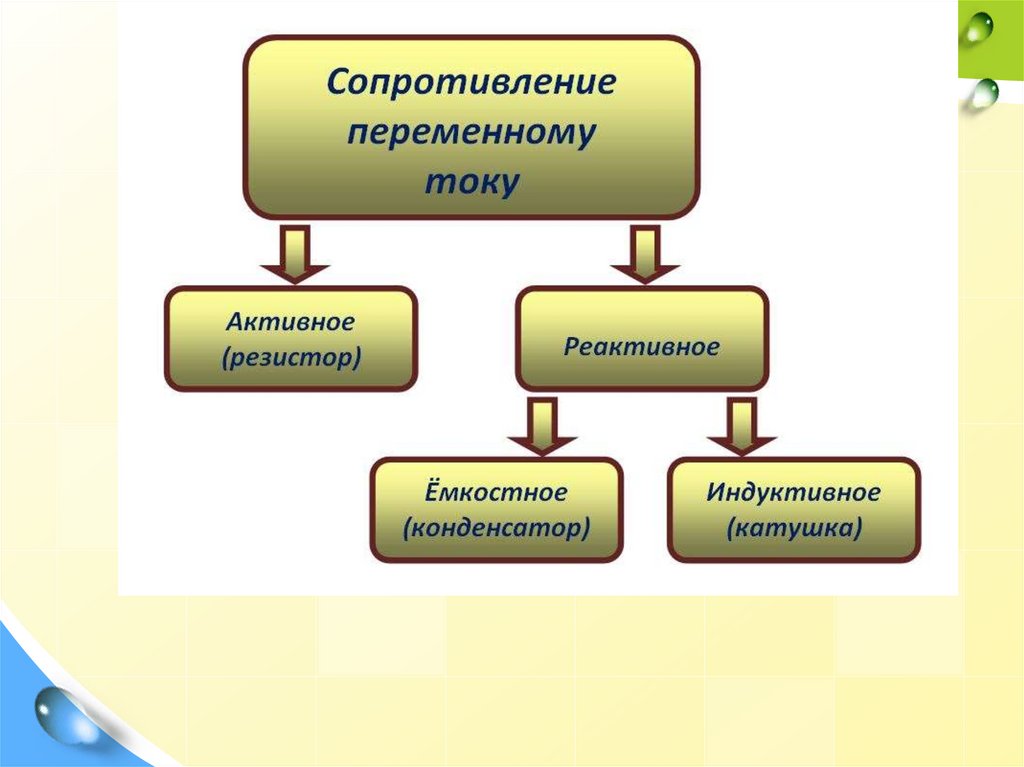 Сопротивление переменному току

Активное (резистор)

Реактивное

Ёмкостное (конденсатор)

Индуктивное (катушка)